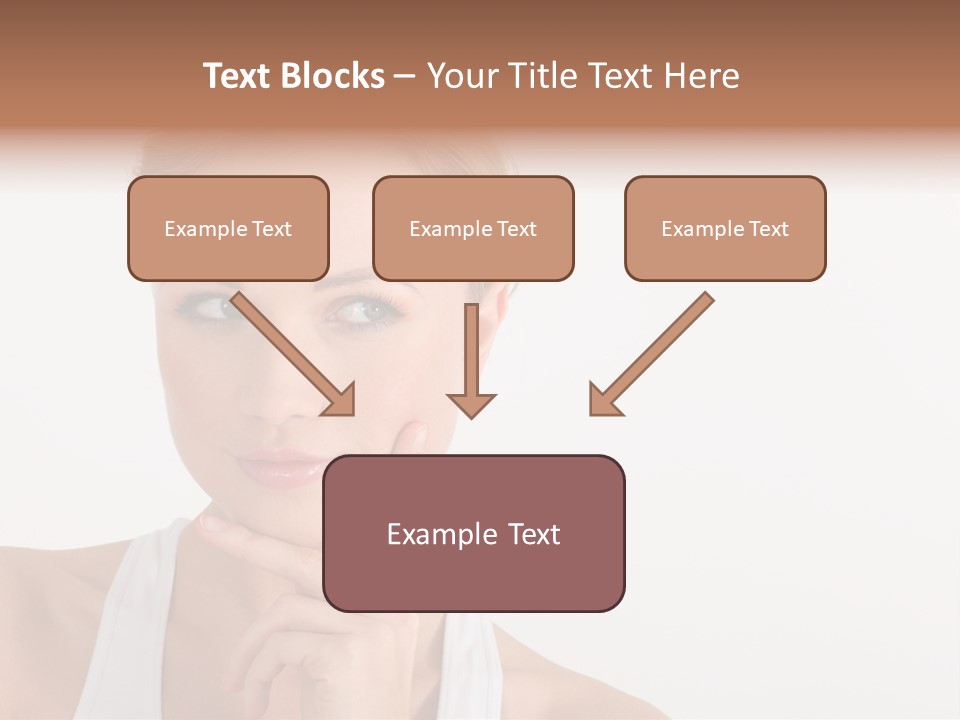 Text Blocks – Your Title Text Here

Example Text

Example Text

Example Text

Example Text